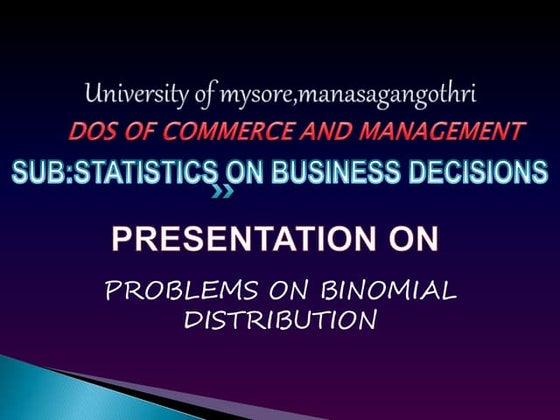 University of mysore,manasagangothri

DOS OF COMMERCE AND MANAGEMENT

SUB:STATISTICS ON BUSINESS DECISIONS

»

PRESENTATION ON

PROBLEMS ON BINOMIAL DISTRIBUTION